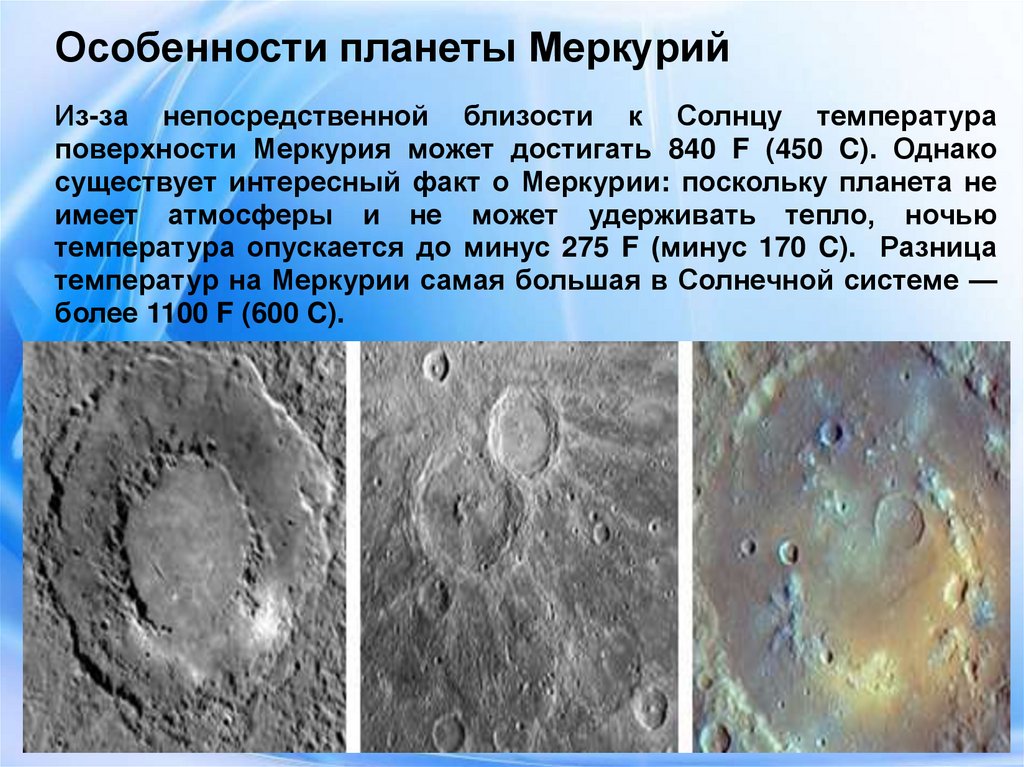 Особенности планеты Меркурий

Из-за непосредственной близости к Солнцу температура поверхности Меркурия может достигать 840 F (450 C). Однако существует интересный факт о Меркурии: поскольку планета не имеет атмосферы и не может удерживать тепло, ночью температура опускается до минус 275 F (минус 170 C). Разница температур на Меркурии самая большая в Солнечной системе — более 1100 F (600 C).